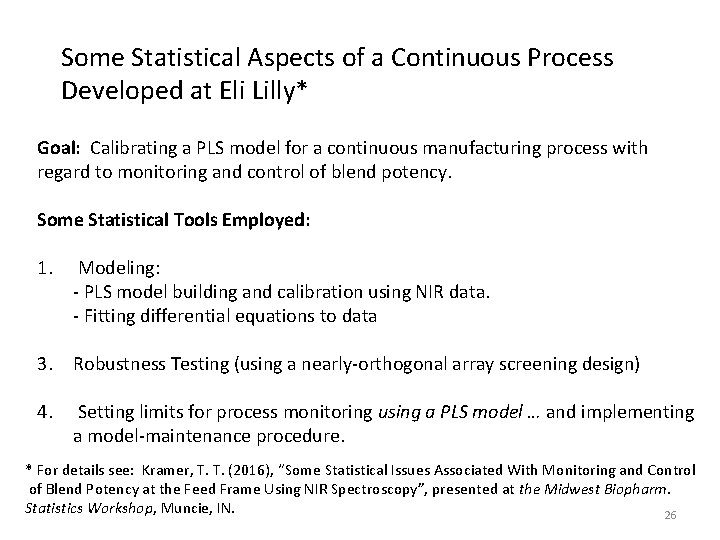 Some Statistical Aspects of a Continuous Process Developed at Eli Lilly*

Goal: Calibrating a PLS model for a continuous manufacturing process with regard to monitoring and control of blend potency.

Some Statistical Tools Employed:

1. Modeling:
- PLS model building and calibration using NIR data.
- Fitting differential equations to data

3. Robustness Testing (using a nearly-orthogonal array screening design)

4. Setting limits for process monitoring using a PLS model … and implementing a model-maintenance procedure.

* For details see: Kramer, T. T. (2016), "Some Statistical Issues Associated With Monitoring and Control of Blend Potency at the Feed Frame Using NIR Spectroscopy", presented at the Midwest Biopharm. Statistics Workshop, Muncie, IN.

26